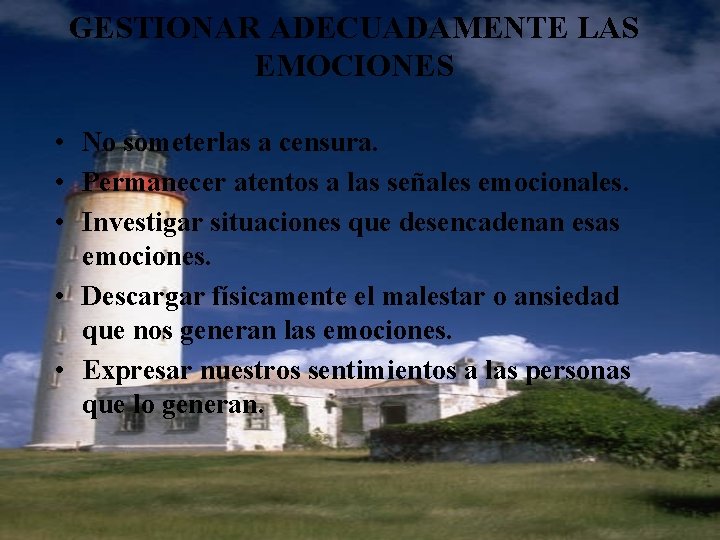 GESTIONAR ADECUADAMENTE LAS EMOCIONES

• No someterlas a censura.
• Permanecer atentos a las señales emocionales.
• Investigar situaciones que desencadenan esas emociones.
• Descargar físicamente el malestar o ansiedad que nos generan las emociones.
• Expresar nuestros sentimientos a las personas que lo generan.